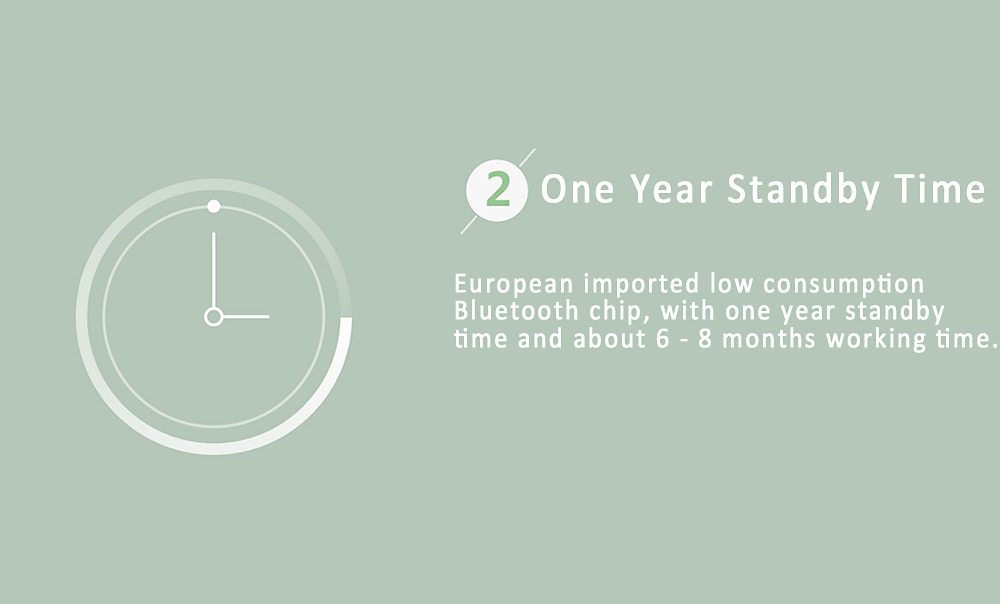 2 One Year Standby Time

European imported low consumption Bluetooth chip, with one year standby time and about 6 - 8 months working time.